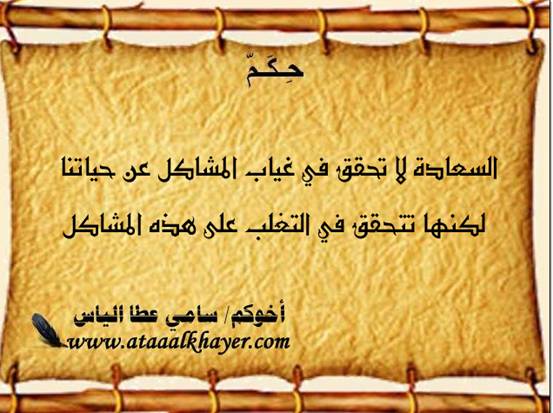 حِكَمٌ

السعادة لا تحقق في غياب المشاكل عن حياتنا
لكنها تتحقق في التغلب على هذه المشاكل

أخوكم/ سامي عطا الياس
www.ataaalkhayer.com